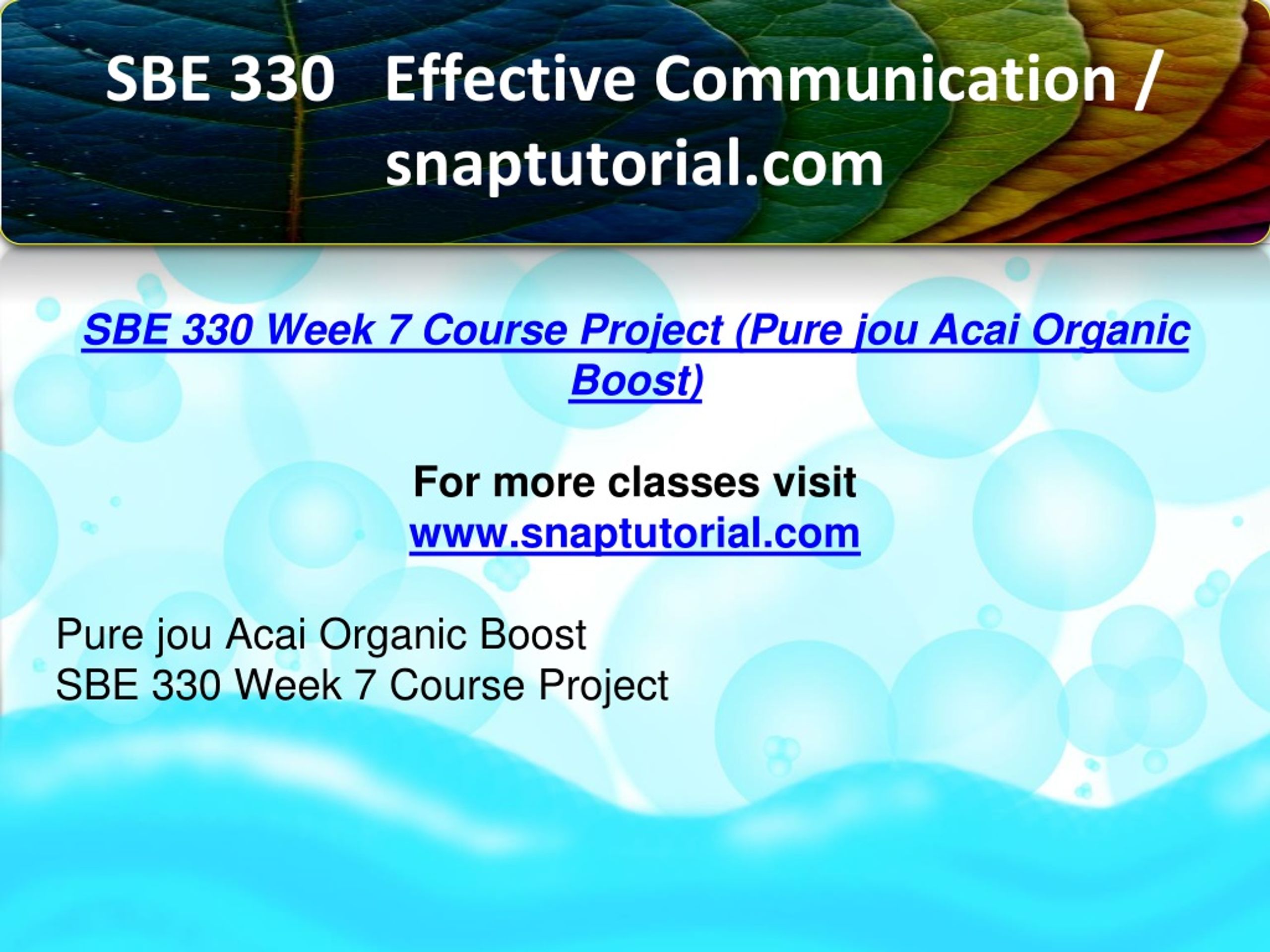 SBE 330 Effective Communication / snaptutorial.com

SBE 330 Week 7 Course Project (Pure jou Acai Organic Boost)

For more classes visit
www.snaptutorial.com

Pure jou Acai Organic Boost
SBE 330 Week 7 Course Project